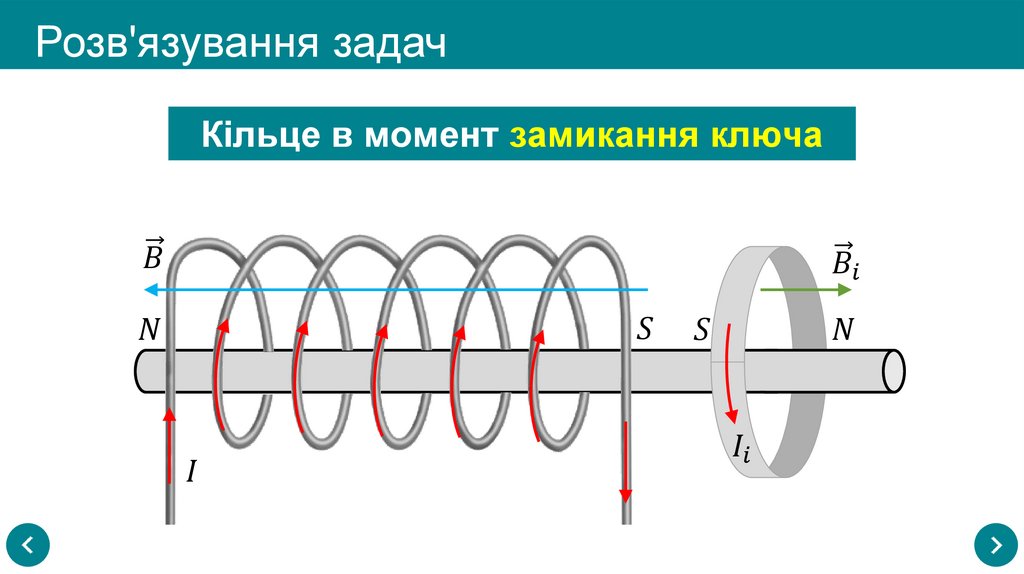 Розв'язування задач

Кільце в момент замикання ключа

$\vec{B}$

$\vec{B}_i$

$N$

$S$

$S$

$N$

$I$

$I_i$